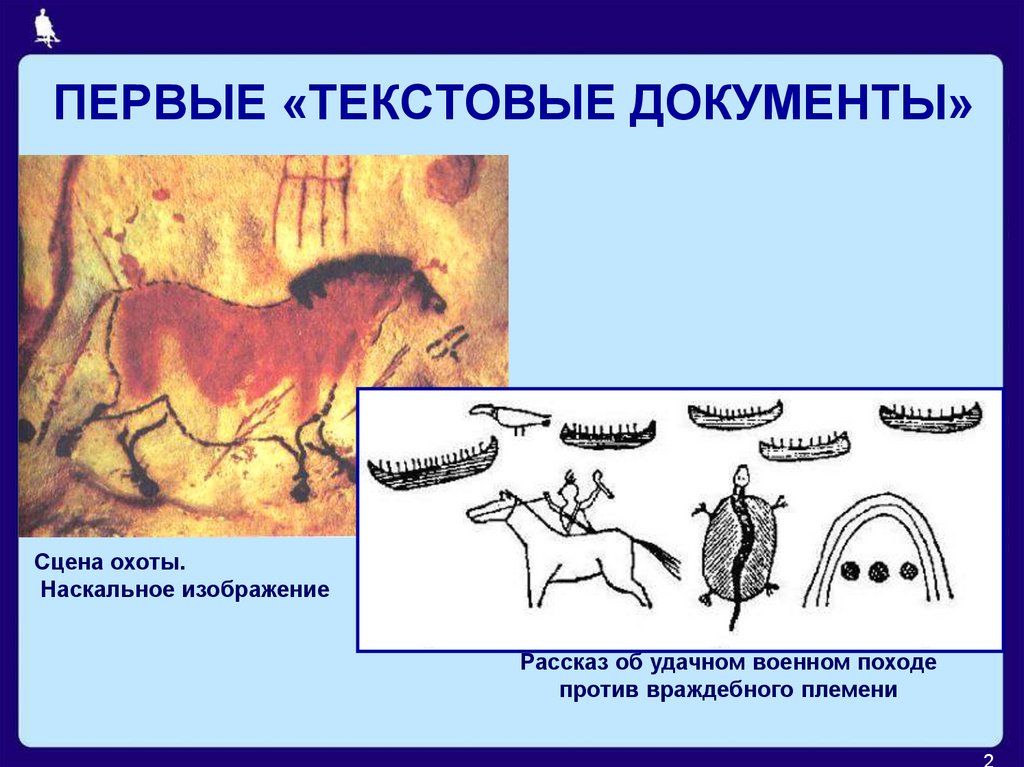 ПЕРВЫЕ «ТЕКСТОВЫЕ ДОКУМЕНТЫ»

Сцена охоты.
Наскальное изображение

Рассказ об удачном военном походе против враждебного племени

2